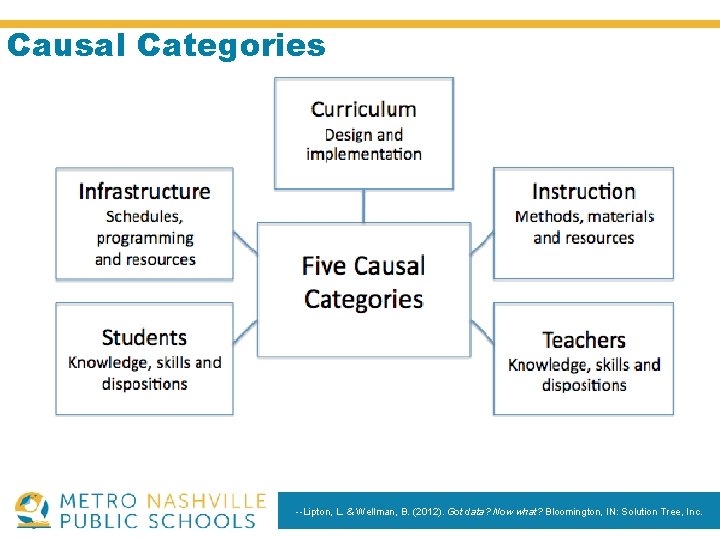 Causal Categories

Curriculum
Design and implementation

Infrastructure
Schedules, programming and resources

Instruction
Methods, materials and resources

Five Causal Categories

Students
Knowledge, skills and dispositions

Teachers
Knowledge, skills and dispositions

METRO NASHVILLE PUBLIC SCHOOLS

--Lipton, L. & Wellman, B. (2012). Got data? Now what? Bloomington, IN: Solution Tree, Inc.